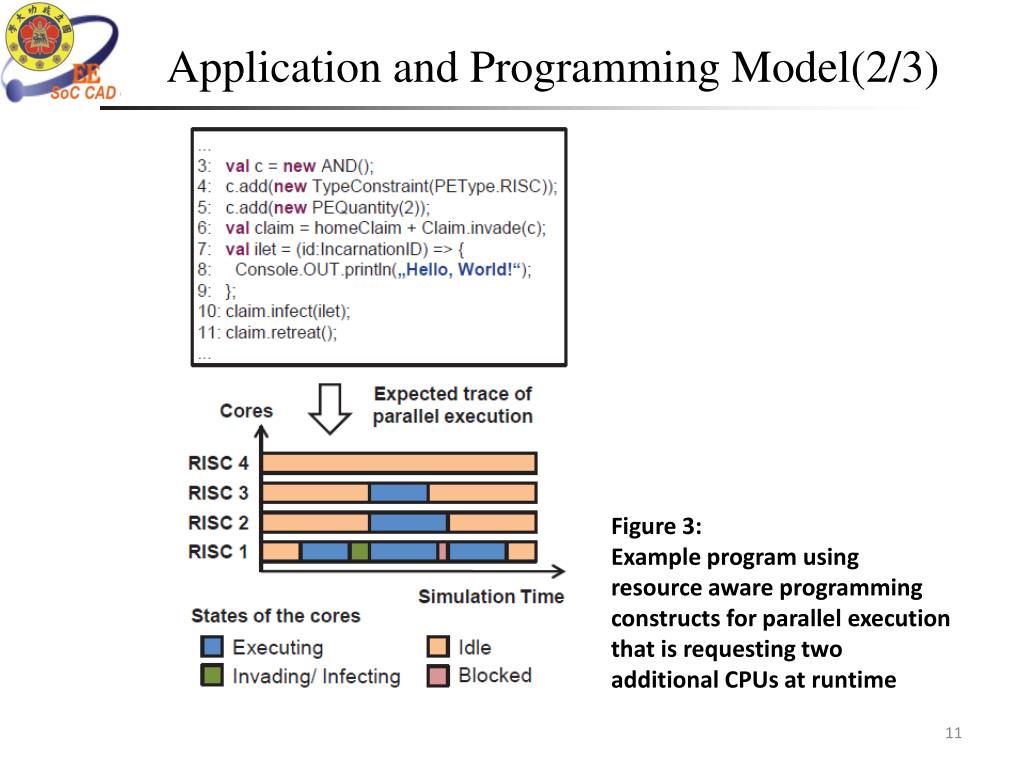 EE
SoC CAD

Application and Programming Model(2/3)

...
3: val c = new AND();
4: c.add(new TypeConstraint(PEType.RISC));
5: c.add(new PEQuantity(2));
6: val claim = homeClaim + Claim.invade(c);
7: val ilet = (id:IncarnationID) => {
8: Console.OUT.println(„Hello, World!“);
9: };
10: claim.infect(ilet);
11: claim.retreat();
...

Expected trace of parallel execution

Cores

RISC 4
RISC 3
RISC 2
RISC 1

Simulation Time

States of the cores
Executing
Idle
Invading/ Infecting
Blocked

Figure 3:
Example program using resource aware programming constructs for parallel execution that is requesting two additional CPUs at runtime

11